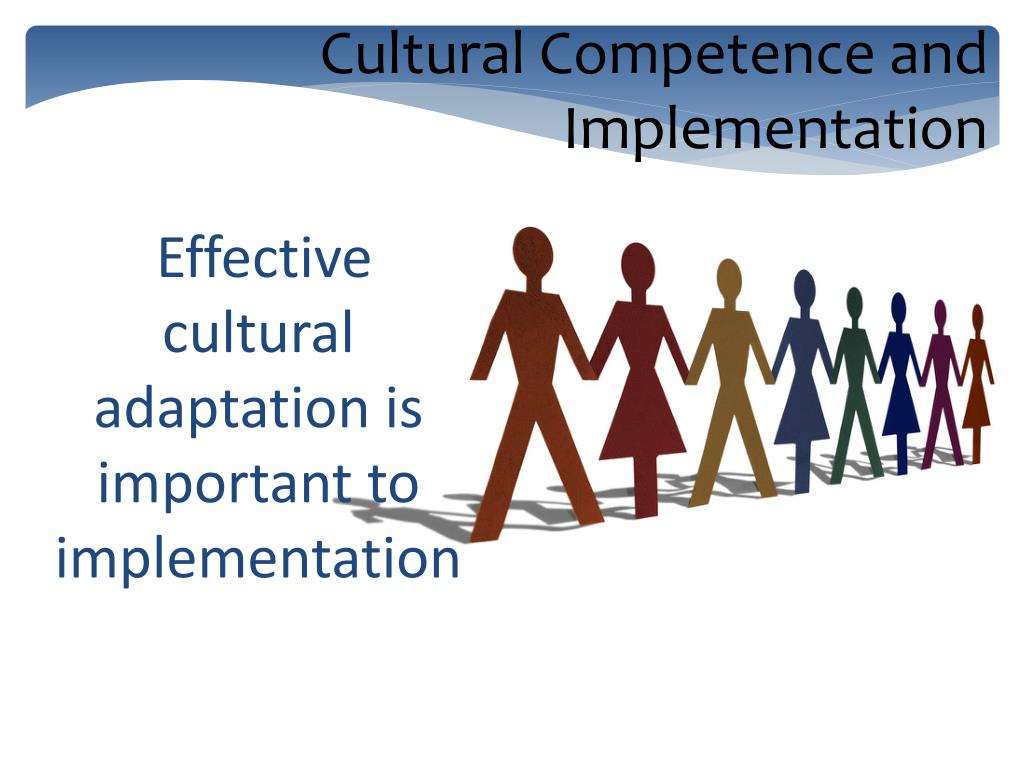 Cultural Competence and Implementation

Effective cultural adaptation is important to implementation